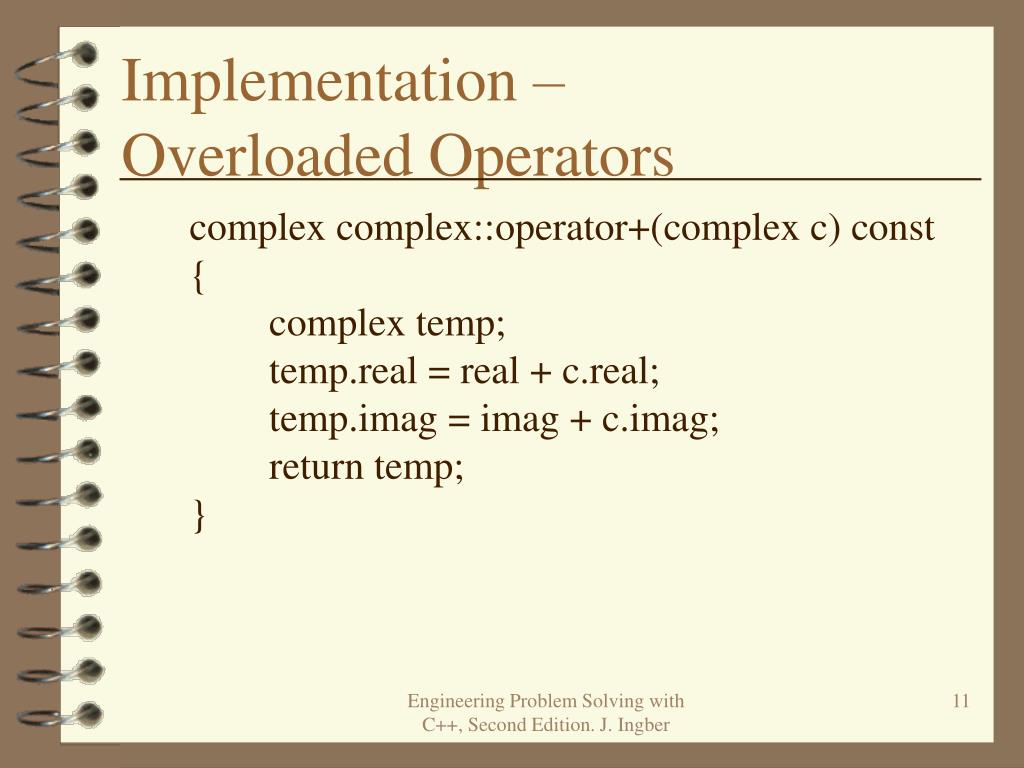 Implementation –
Overloaded Operators

complex complex::operator+(complex c) const
{
complex temp;
temp.real = real + c.real;
temp.imag = imag + c.imag;
return temp;
}

Engineering Problem Solving with C++, Second Edition. J. Ingber

11